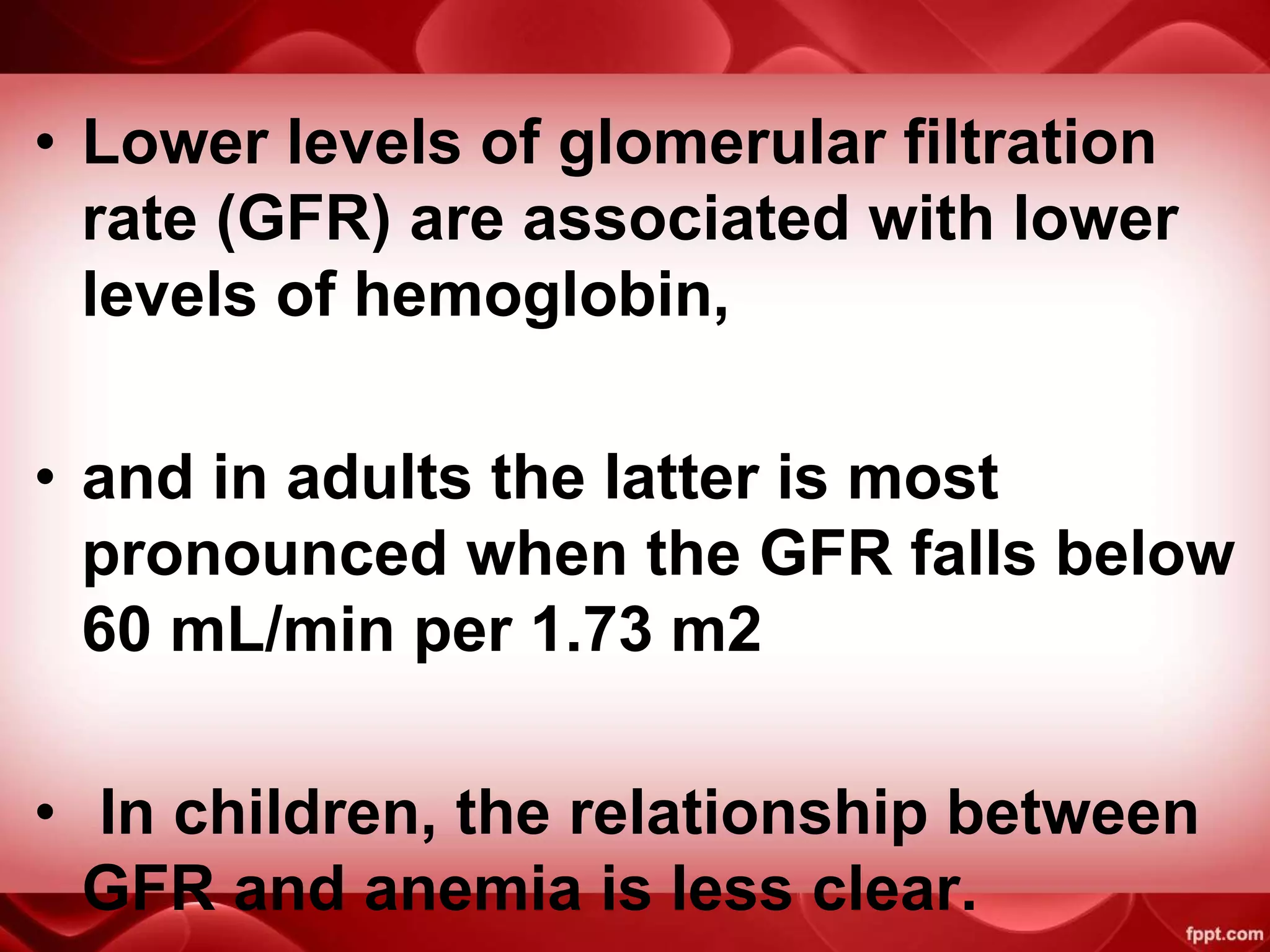 • Lower levels of glomerular filtration rate (GFR) are associated with lower levels of hemoglobin,

• and in adults the latter is most pronounced when the GFR falls below 60 mL/min per 1.73 m2

• In children, the relationship between GFR and anemia is less clear.

fppt.com